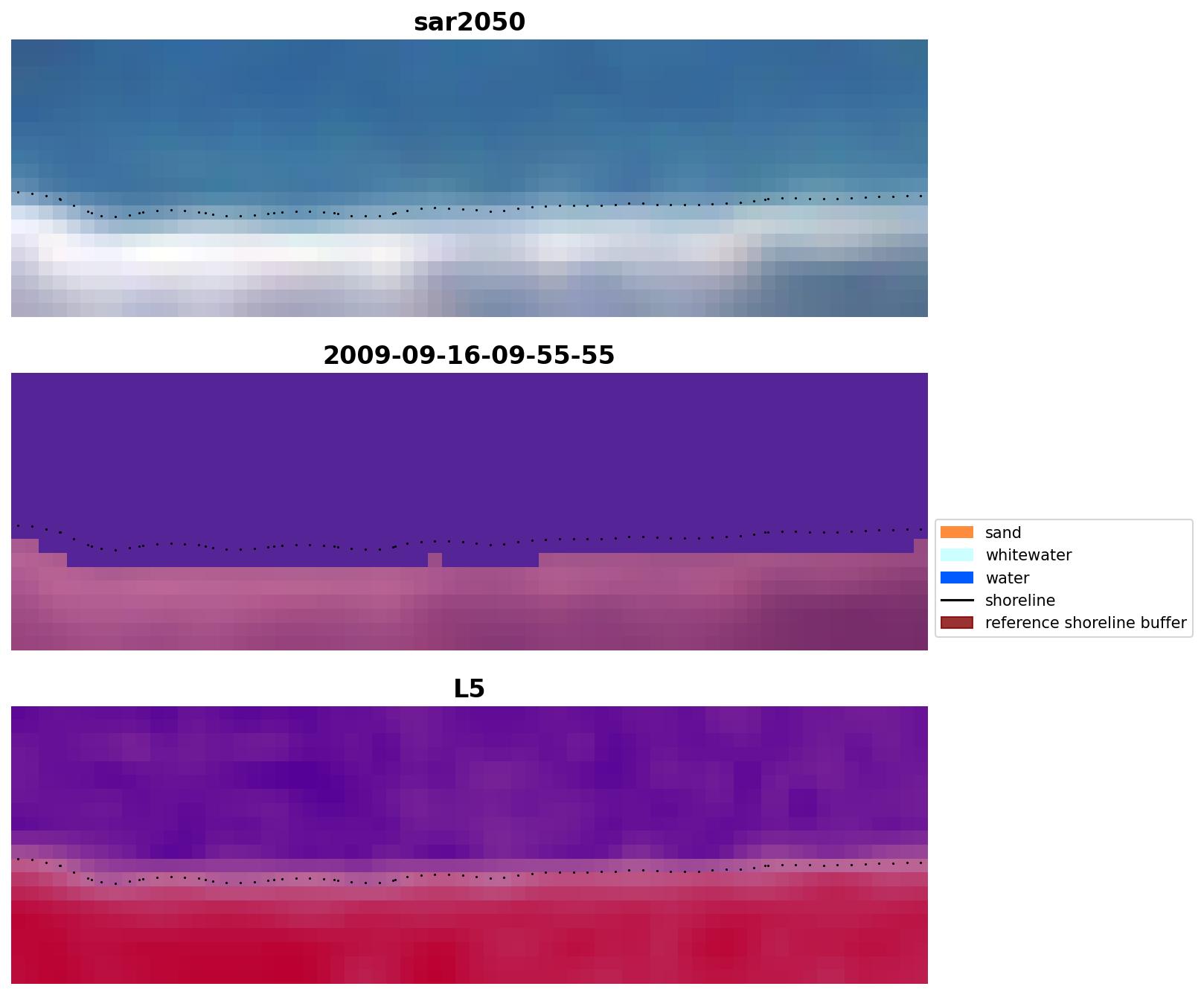 sar2050

2009-09-16-09-55-55

sand
whitewater
water
shoreline
reference shoreline buffer

L5